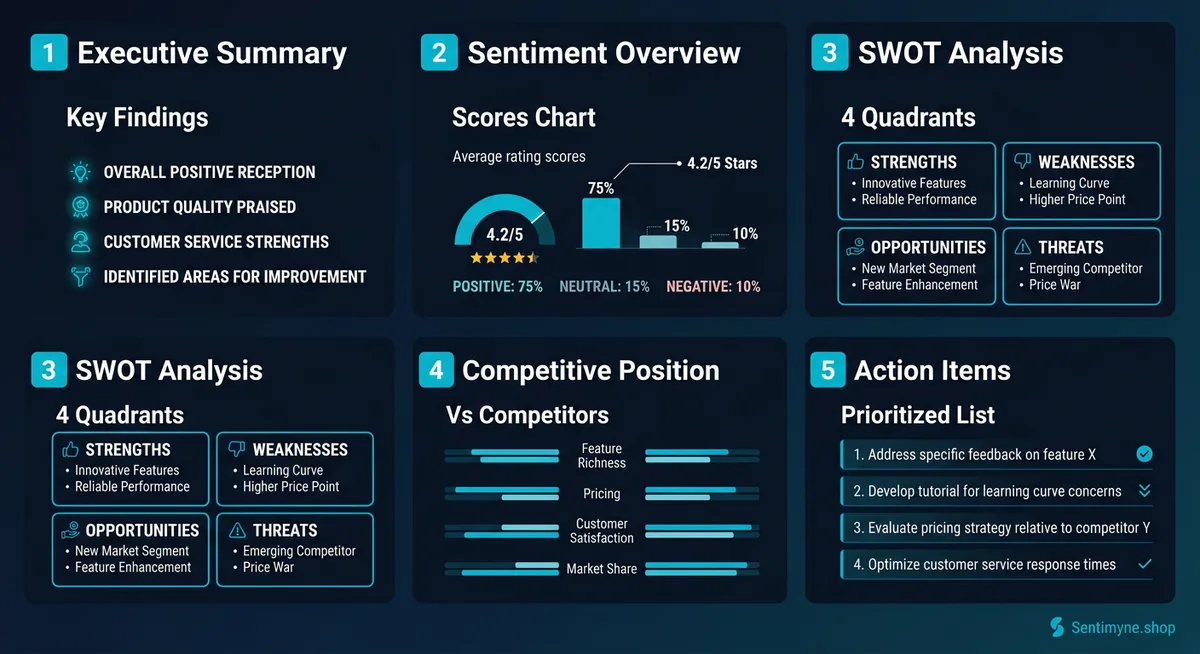 1 Executive Summary

Key Findings

OVERALL POSITIVE RECEPTION
PRODUCT QUALITY PRAISED
CUSTOMER SERVICE STRENGTHS
IDENTIFIED AREAS FOR IMPROVEMENT

2 Sentiment Overview

Scores Chart

Average rating scores

4.2/5 Stars

4.2/5

75%
15%
10%

POSITIVE: 75% NEUTRAL: 15% NEGATIVE: 10%

3 SWOT Analysis

4 Quadrants

STRENGTHS
• Innovative Features
• Reliable Performance

WEAKNESSES
• Learning Curve
• Higher Price Point

OPPORTUNITIES
• New Market Segment
• Feature Enhancement

THREATS
• Emerging Competitor
• Price War

3 SWOT Analysis

4 Quadrants

STRENGTHS
• Innovative Features
• Reliable Performance

WEAKNESSES
• Learning Curve
• Higher Price Point

OPPORTUNITIES
• New Market Segment
• Feature Enhancement

THREATS
• Emerging Competitor
• Price War

4 Competitive Position

Vs Competitors

Feature Richness
Pricing
Customer Satisfaction
Market Share

5 Action Items

Prioritized List

1. Address specific feedback on feature X
2. Develop tutorial for learning curve concerns
3. Evaluate pricing strategy relative to competitor Y
4. Optimize customer service response times

Sentimyne.shop